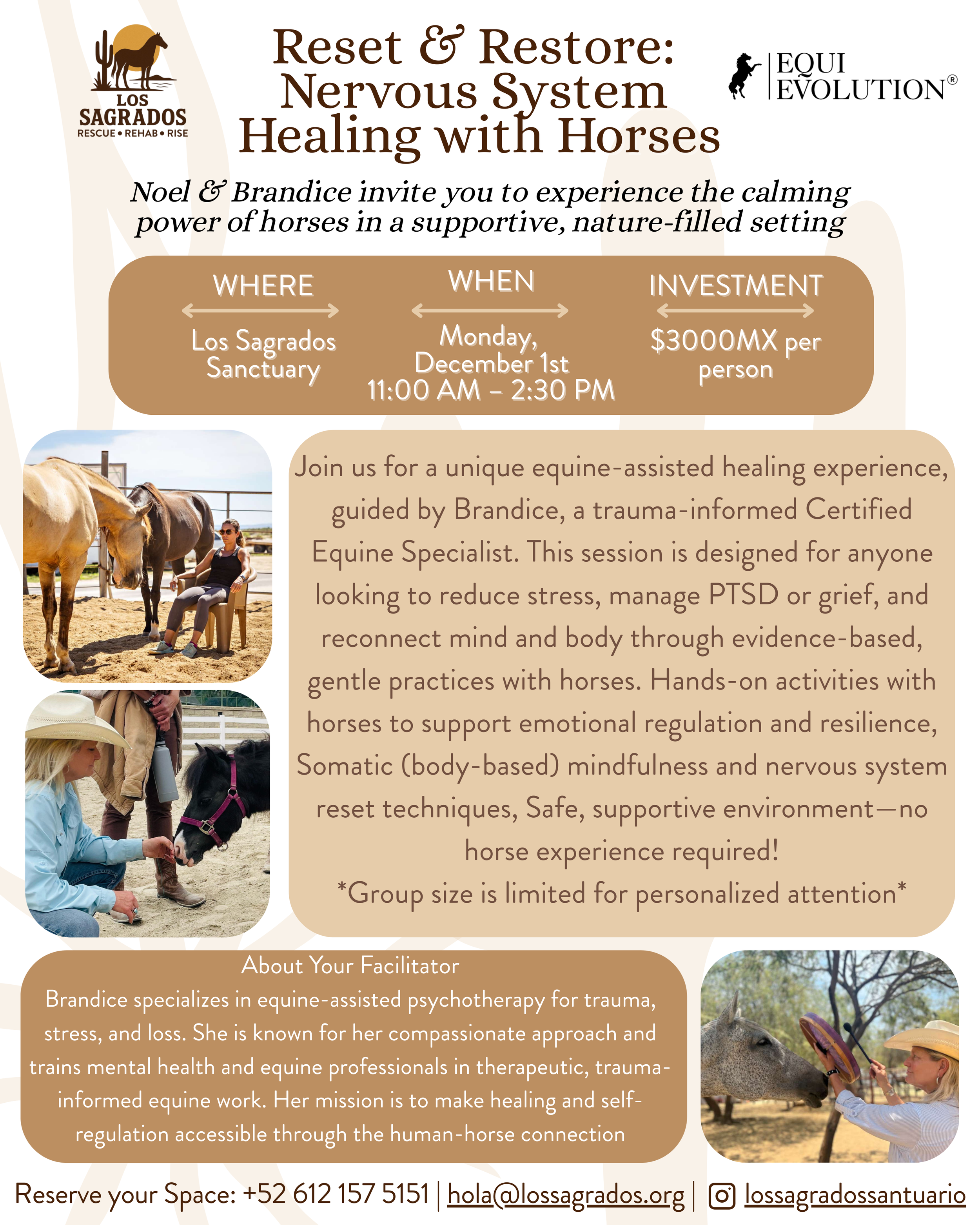 LOS SAGRADOS
RESCUE • REHAB • RISE

Reset & Restore: Nervous System Healing with Horses

EQUI EVOLUTION®

Noel & Brandice invite you to experience the calming power of horses in a supportive, nature-filled setting

WHERE
Los Sagrados Sanctuary

WHEN
Monday, December 1st
11:00 AM – 2:30 PM

INVESTMENT
$3000MX per person

Join us for a unique equine-assisted healing experience, guided by Brandice, a trauma-informed Certified Equine Specialist. This session is designed for anyone looking to reduce stress, manage PTSD or grief, and reconnect mind and body through evidence-based, gentle practices with horses. Hands-on activities with horses to support emotional regulation and resilience, Somatic (body-based) mindfulness and nervous system reset techniques, Safe, supportive environment—no horse experience required!
*Group size is limited for personalized attention*

About Your Facilitator
Brandice specializes in equine-assisted psychotherapy for trauma, stress, and loss. She is known for her compassionate approach and trains mental health and equine professionals in therapeutic, trauma-informed equine work. Her mission is to make healing and self-regulation accessible through the human-horse connection

Reserve your Space: +52 612 157 5151 | hola@lossagrados.org | lossagradossantuario